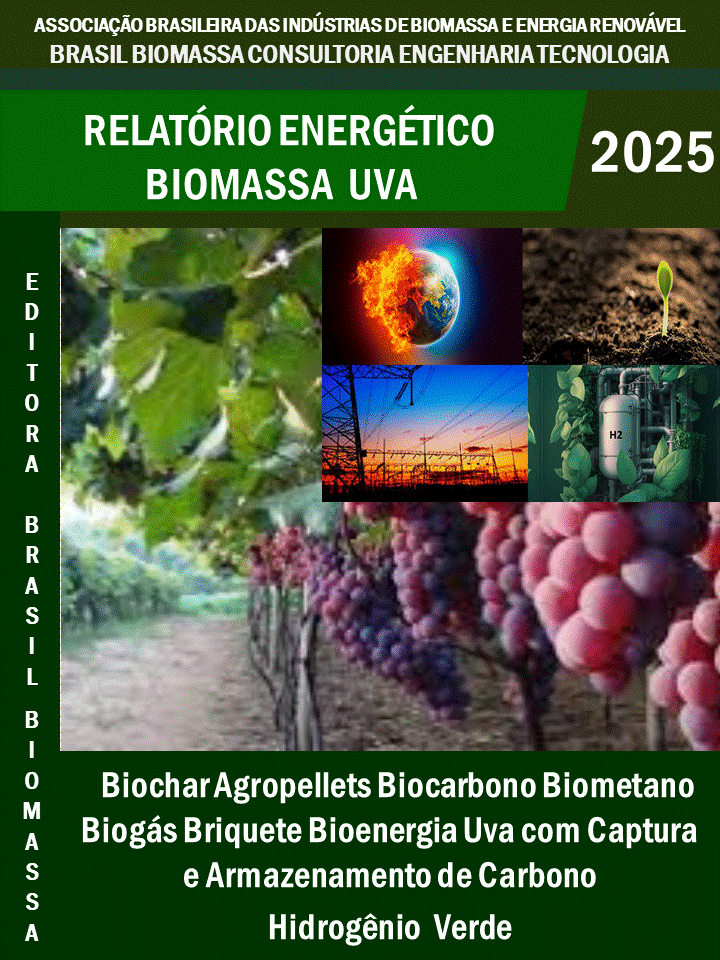 ASSOCIAÇÃO BRASILEIRA DAS INDÚSTRIAS DE BIOMASSA E ENERGIA RENOVÁVEL
BRASIL BIOMASSA CONSULTORIA ENGENHARIA TECNOLOGIA

RELATÓRIO ENERGÉTICO
BIOMASSA UVA

2025

EDITORA BRASIL BIOMASSA

H2

Biochar Agropellets Biocarbono Biometano Biogás Briquete Bioenergia Uva com Captura e Armazenamento de Carbono
Hidrogênio Verde